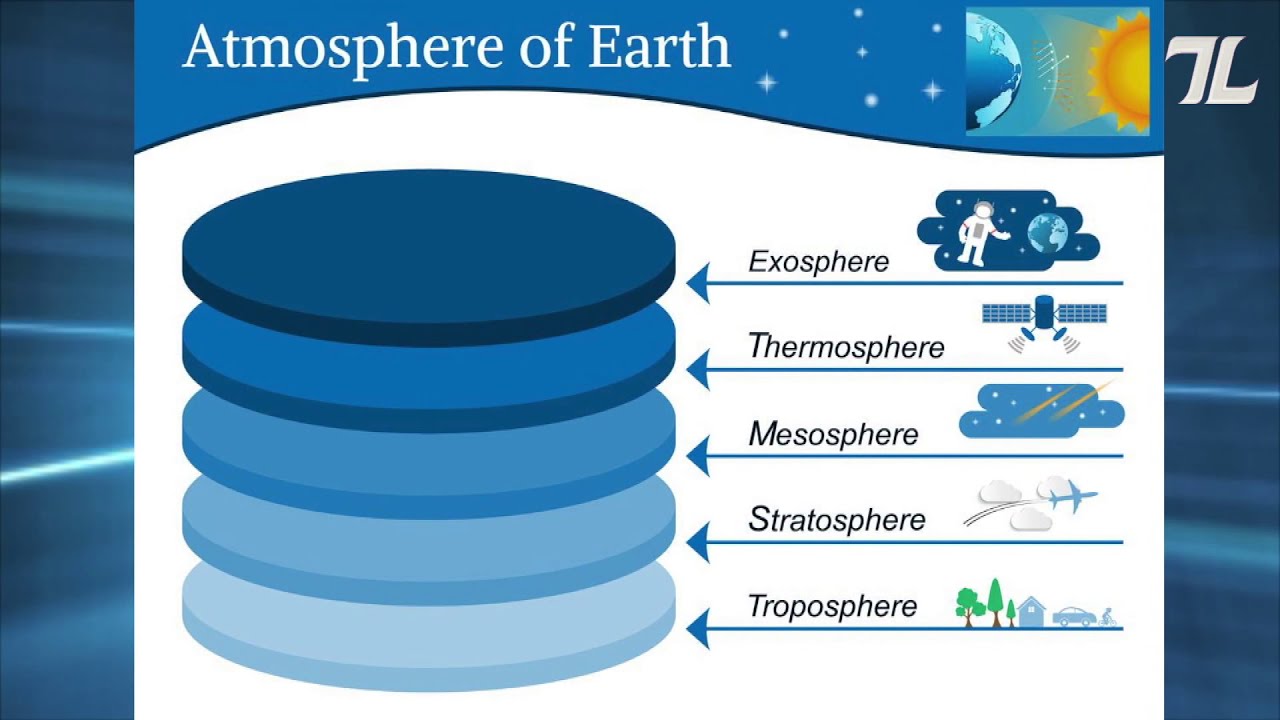 Atmosphere of Earth

TL

Exosphere

Thermosphere

Mesosphere

Stratosphere

Troposphere